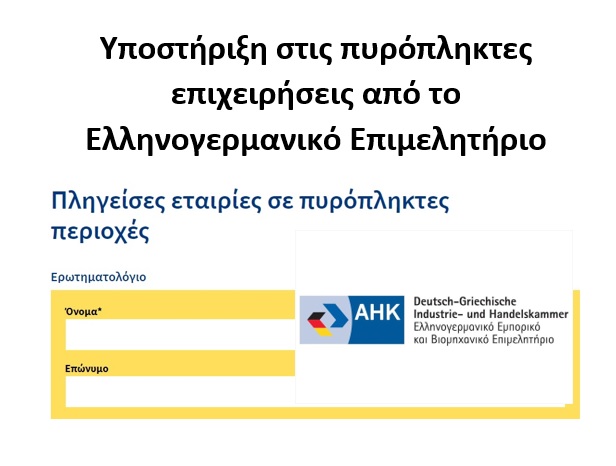 Υποστήριξη στις πυρόπληκτες επιχειρήσεις από το Ελληνογερμανικό Επιμελητήριο

Πληγείσες εταιρίες σε πυρόπληκτες περιοχές

Ερωτηματολόγιο

Όνομα*

Επώνυμο

AHK

Deutsch-Griechische Industrie- und Handelskammer
Ελληνογερμανικό Εμπορικό και Βιομηχανικό Επιμελητήριο